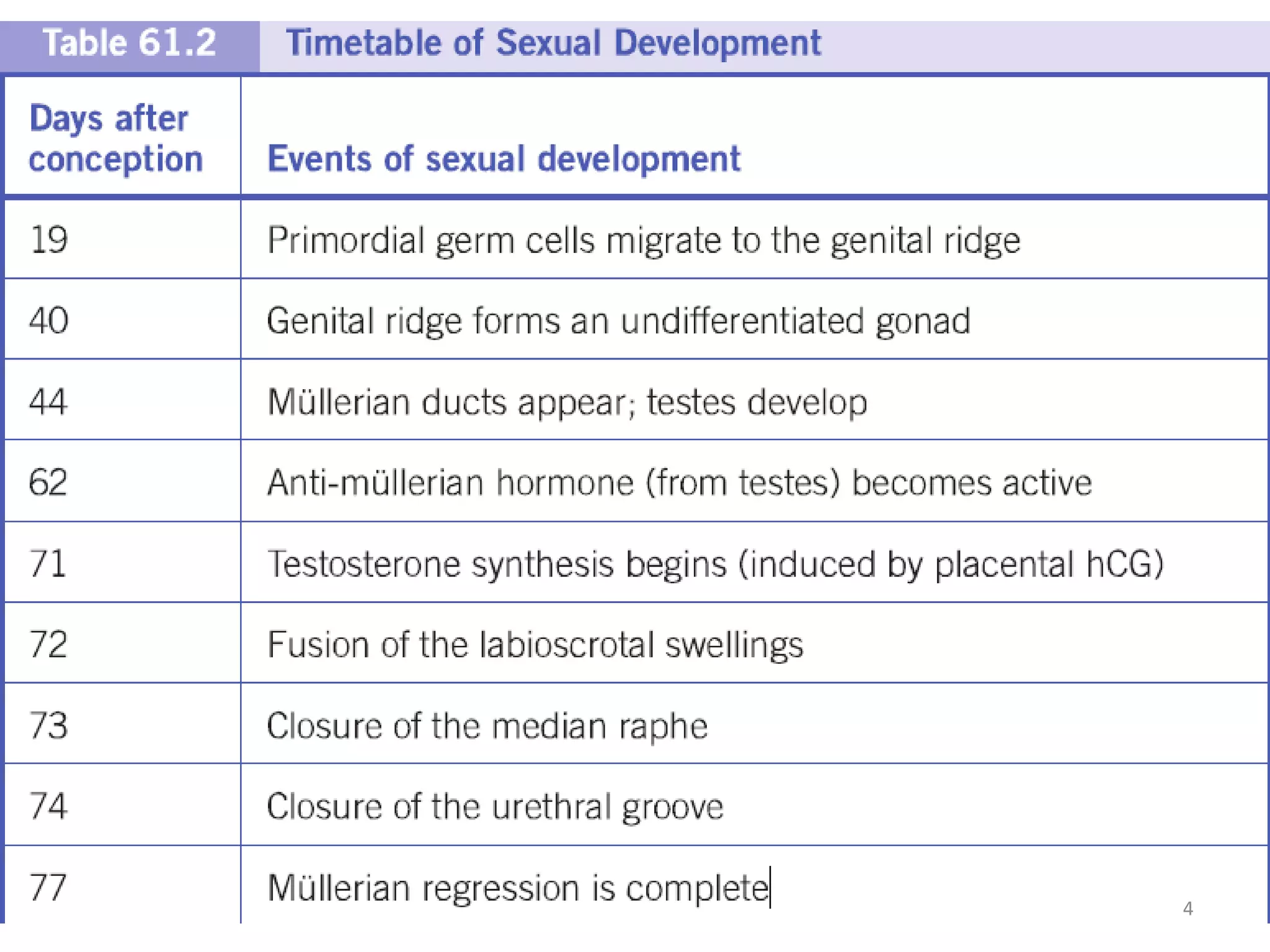 Table 61.2 Timetable of Sexual Development

| Days after conception | Events of sexual development |
|---|---|
| 19 | Primordial germ cells migrate to the genital ridge |
| 40 | Genital ridge forms an undifferentiated gonad |
| 44 | Müllerian ducts appear; testes develop |
| 62 | Anti-müllerian hormone (from testes) becomes active |
| 71 | Testosterone synthesis begins (induced by placental hCG) |
| 72 | Fusion of the labioscrotal swellings |
| 73 | Closure of the median raphe |
| 74 | Closure of the urethral groove |
| 77 | Müllerian regression is complete |

4